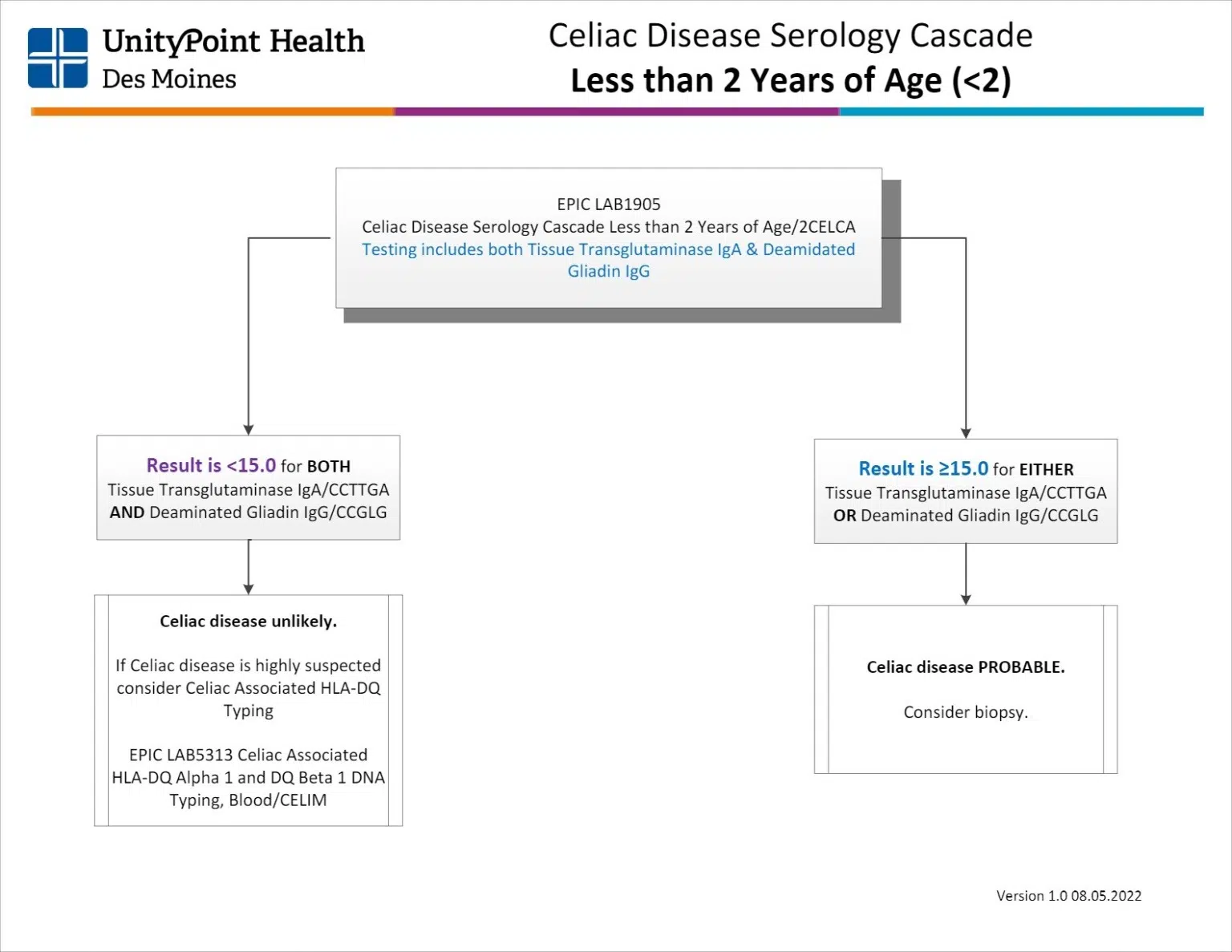 UnityPoint Health
Des Moines

Celiac Disease Serology Cascade
Less than 2 Years of Age (<2)

EPIC LAB1905
Celiac Disease Serology Cascade Less than 2 Years of Age/2CELCA
Testing includes both Tissue Transglutaminase IgA & Deamidated Gliadin IgG

Result is <15.0 for BOTH
Tissue Transglutaminase IgA/CCTTGA
AND Deaminated Gliadin IgG/CCGLG

Celiac disease unlikely.

If Celiac disease is highly suspected consider Celiac Associated HLA-DQ Typing

EPIC LAB5313 Celiac Associated HLA-DQ Alpha 1 and DQ Beta 1 DNA Typing, Blood/CELIM

Result is ≥15.0 for EITHER
Tissue Transglutaminase IgA/CCTTGA
OR Deaminated Gliadin IgG/CCGLG

Celiac disease PROBABLE.

Consider biopsy.

Version 1.0 08.05.2022